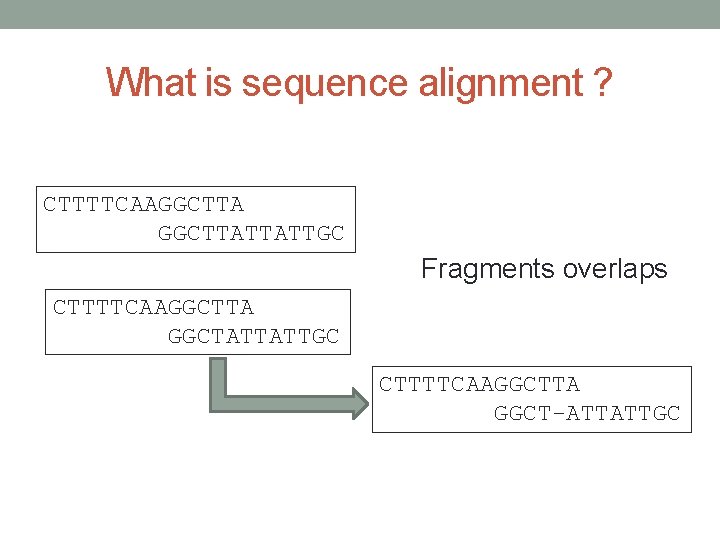 What is sequence alignment ?

CTTTTCAAGGCTTA
GGCTTATTATTGC

Fragments overlaps

CTTTTCAAGGCTTA
GGCTATTATTGC

CTTTTCAAGGCTTA
GGCT-ATTATTGC